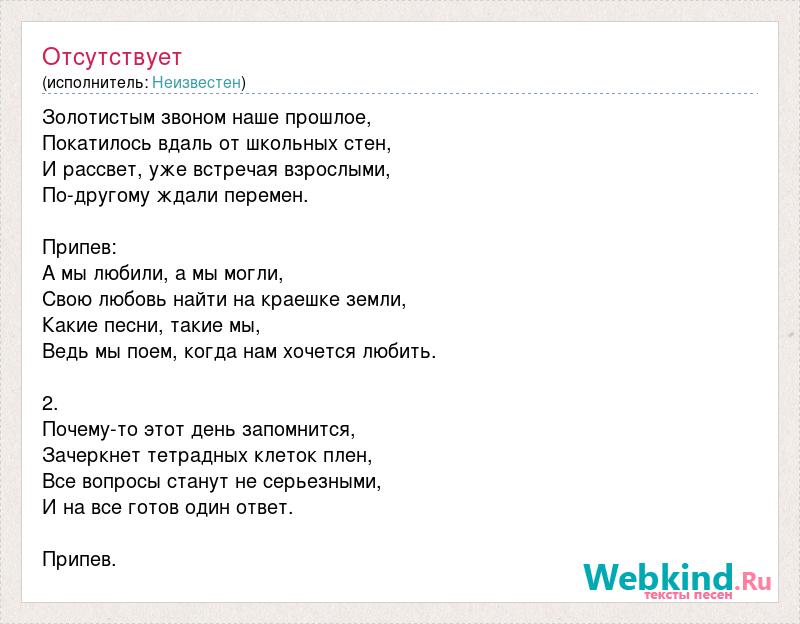 Отсутствует
(исполнитель: Неизвестен)

Золотистым звоном наше прошлое,
Покатилось вдаль от школьных стен,
И рассвет, уже встречая взрослыми,
По-другому ждали перемен.

Припев:
А мы любили, а мы могли,
Свою любовь найти на краешке земли,
Какие песни, такие мы,
Ведь мы поем, когда нам хочется любить.

2.
Почему-то этот день запомнится,
Зачеркнет тетрадных клеток плен,
Все вопросы станут не серьезными,
И на все готов один ответ.

Припев.

Webkind.Ru
тексты песен